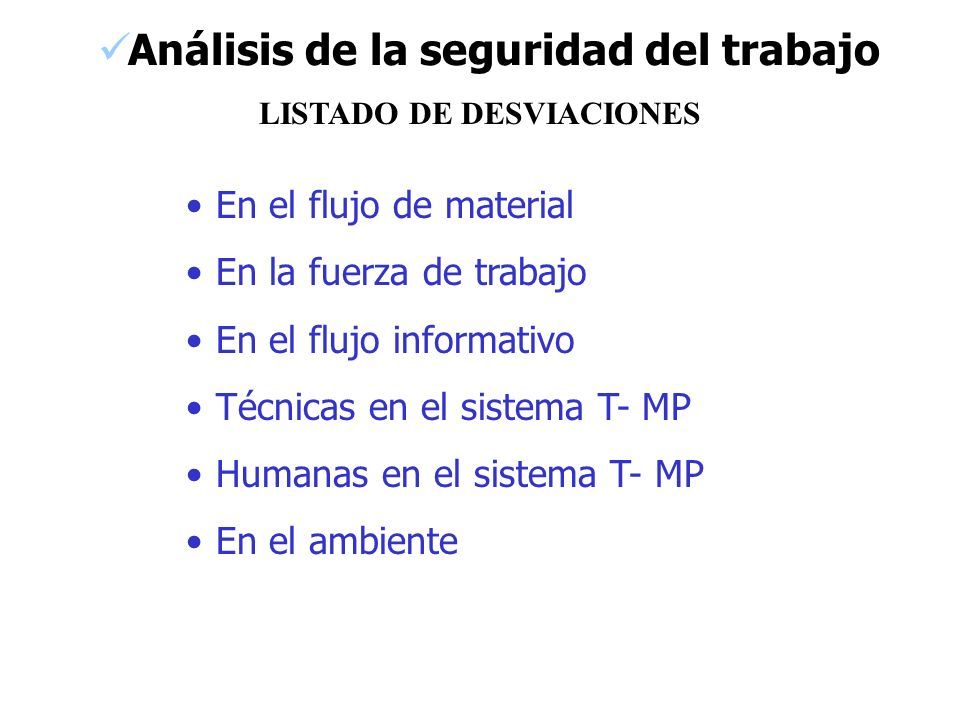 ✓Análisis de la seguridad del trabajo

LISTADO DE DESVIACIONES

• En el flujo de material
• En la fuerza de trabajo
• En el flujo informativo
• Técnicas en el sistema T- MP
• Humanas en el sistema T- MP
• En el ambiente